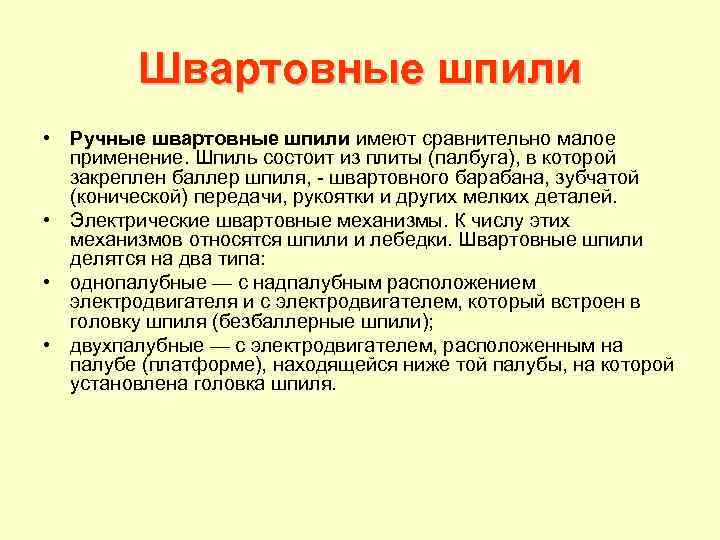 Швартовные шпили

• Ручные швартовные шпили имеют сравнительно малое применение. Шпиль состоит из плиты (палбуга), в которой закреплен баллер шпиля, - швартовного барабана, зубчатой (конической) передачи, рукоятки и других мелких деталей.
• Электрические швартовные механизмы. К числу этих механизмов относятся шпили и лебедки. Швартовные шпили делятся на два типа:
• однопалубные — с надпалубным расположением электродвигателя и с электродвигателем, который встроен в головку шпиля (безбаллерные шпили);
• двухпалубные — с электродвигателем, расположенным на палубе (платформе), находящейся ниже той палубы, на которой установлена головка шпиля.